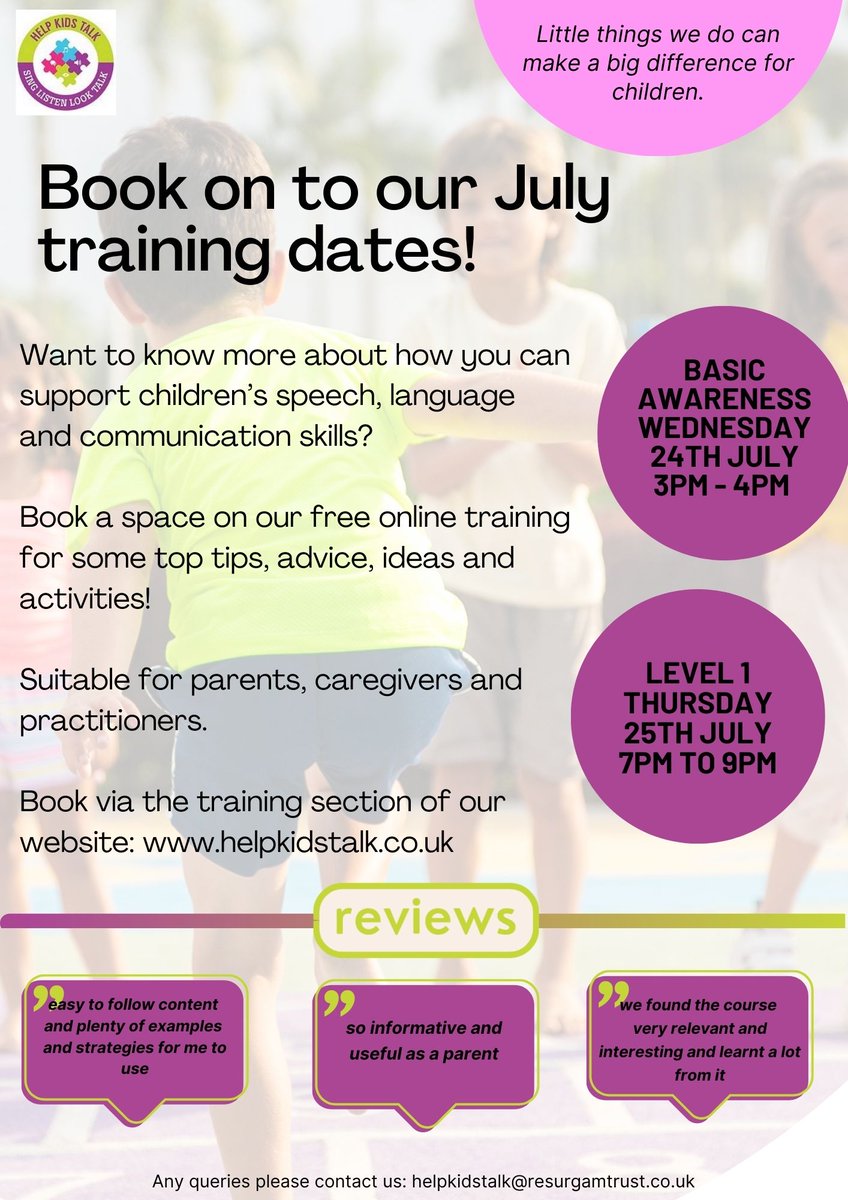 HELP KIDS TALK
SING LISTEN LOOK TALK

Little things we do can make a big difference for children.

Book on to our July training dates!

Want to know more about how you can support children's speech, language and communication skills?

Book a space on our free online training for some top tips, advice, ideas and activities!

Suitable for parents, caregivers and practitioners.

Book via the training section of our website: www.helpkidstalk.co.uk

BASIC AWARENESS WEDNESDAY 24TH JULY 3PM - 4PM

LEVEL 1 THURSDAY 25TH JULY 7PM TO 9PM

reviews

easy to follow content and plenty of examples and strategies for me to use

so informative and useful as a parent

we found the course very relevant and interesting and learnt a lot from it

Any queries please contact us: helpkidstalk@resurgamtrust.co.uk